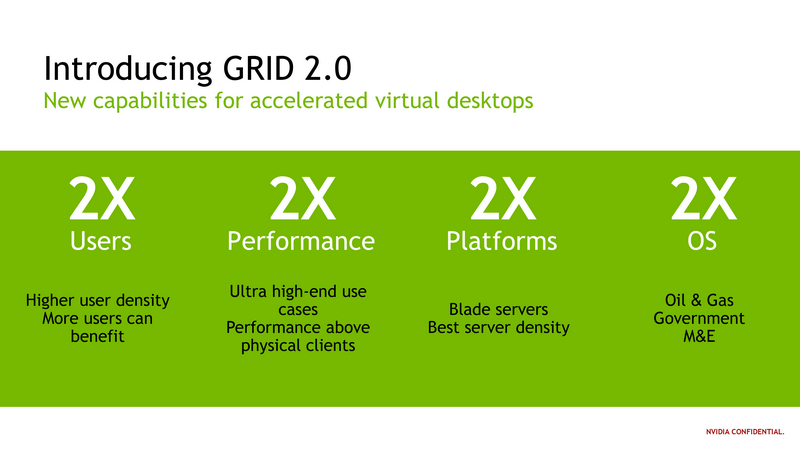 Introducing GRID 2.0
New capabilities for accelerated virtual desktops

2X
Users

Higher user density
More users can benefit

2X
Performance

Ultra high-end use cases
Performance above physical clients

2X
Platforms

Blade servers
Best server density

2X
OS

Oil & Gas
Government
M&E

NVIDIA CONFIDENTIAL.